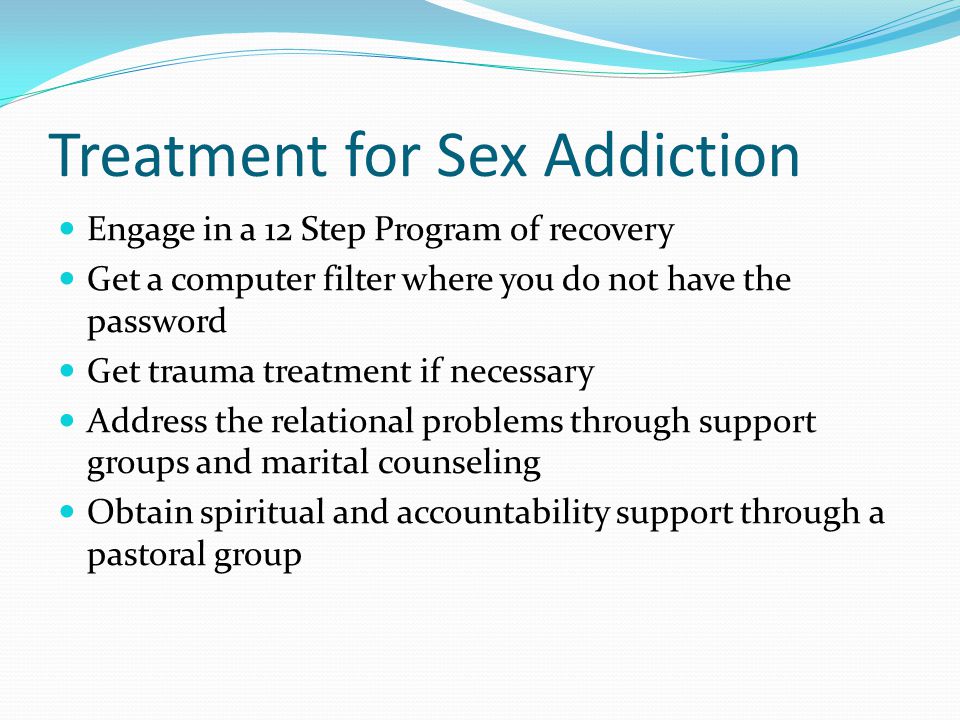 Treatment for Sex Addiction

- Engage in a 12 Step Program of recovery
- Get a computer filter where you do not have the password
- Get trauma treatment if necessary
- Address the relational problems through support groups and marital counseling
- Obtain spiritual and accountability support through a pastoral group